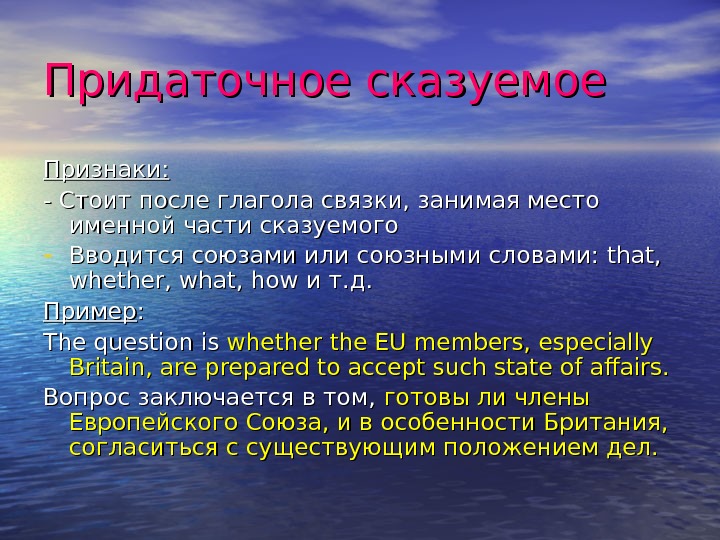 Придаточное сказуемое

Признаки:

- Стоит после глагола связки, занимая место именной части сказуемого

- Вводится союзами или союзными словами: that, whether, what, how и т.д.

Пример:

The question is whether the EU members, especially Britain, are prepared to accept such state of affairs.

Вопрос заключается в том, готовы ли члены Европейского Союза, и в особенности Британия, согласиться с существующим положением дел.